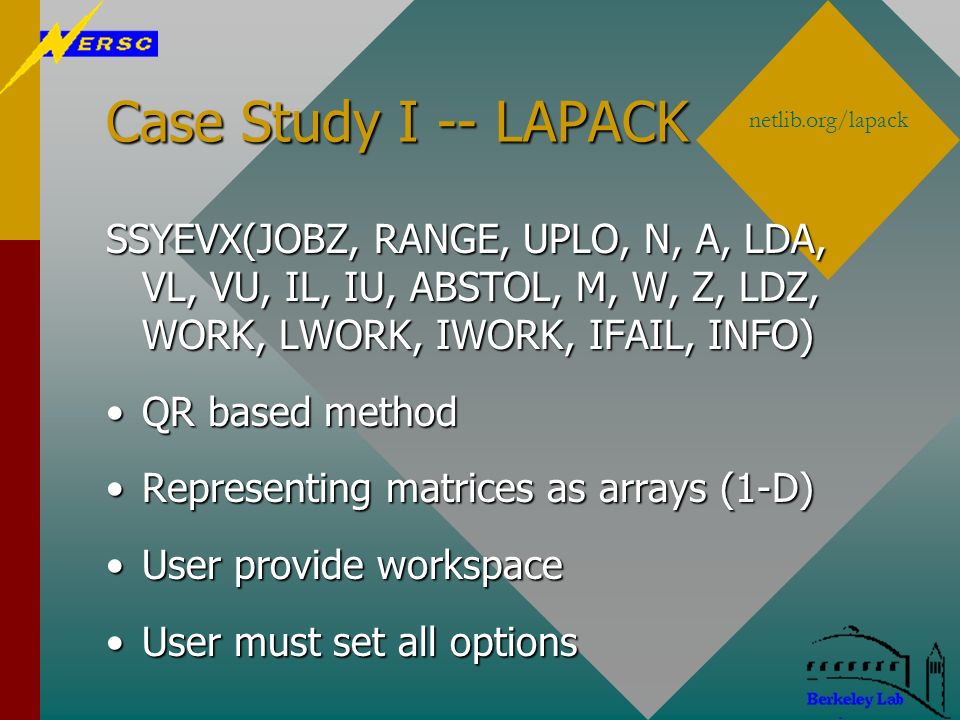 NERSC

Case Study I -- LAPACK

netlib.org/lapack

SSYEVX(JOBZ, RANGE, UPLO, N, A, LDA, VL, VU, IL, IU, ABSTOL, M, W, Z, LDZ, WORK, LWORK, IWORK, IFAIL, INFO)

• QR based method

• Representing matrices as arrays (1-D)

• User provide workspace

• User must set all options

Berkeley Lab